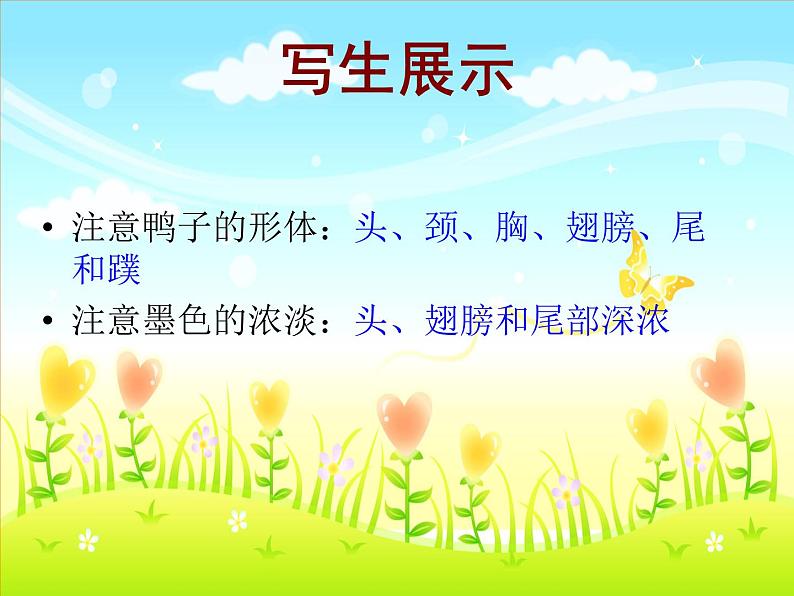 写生展示

• 注意鸭子的形体：头、颈、胸、翅膀、尾和蹼
• 注意墨色的浓淡：头、翅膀和尾部深浓